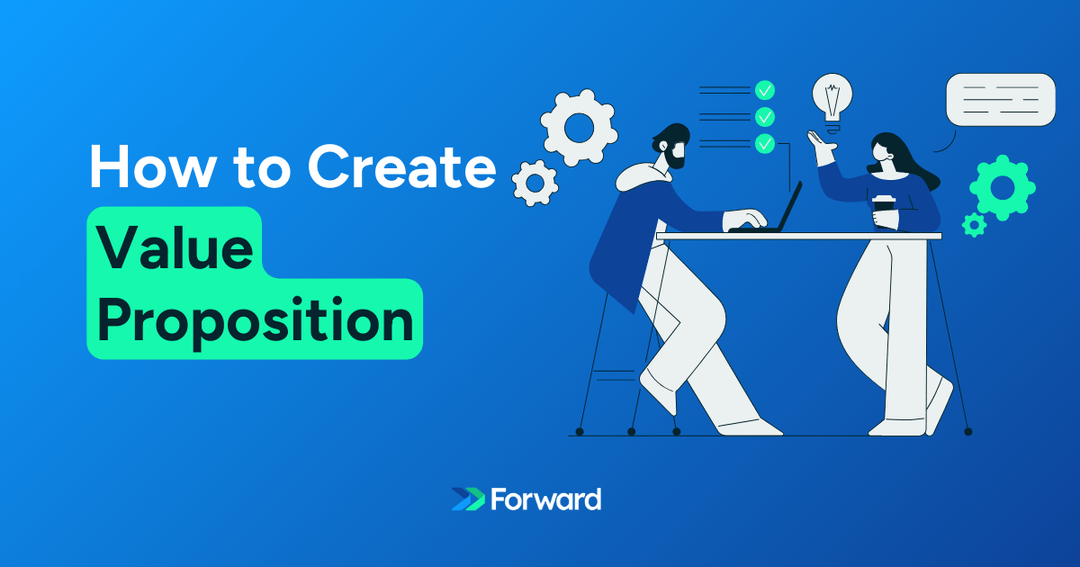 How to Create
Value
Proposition

Forward